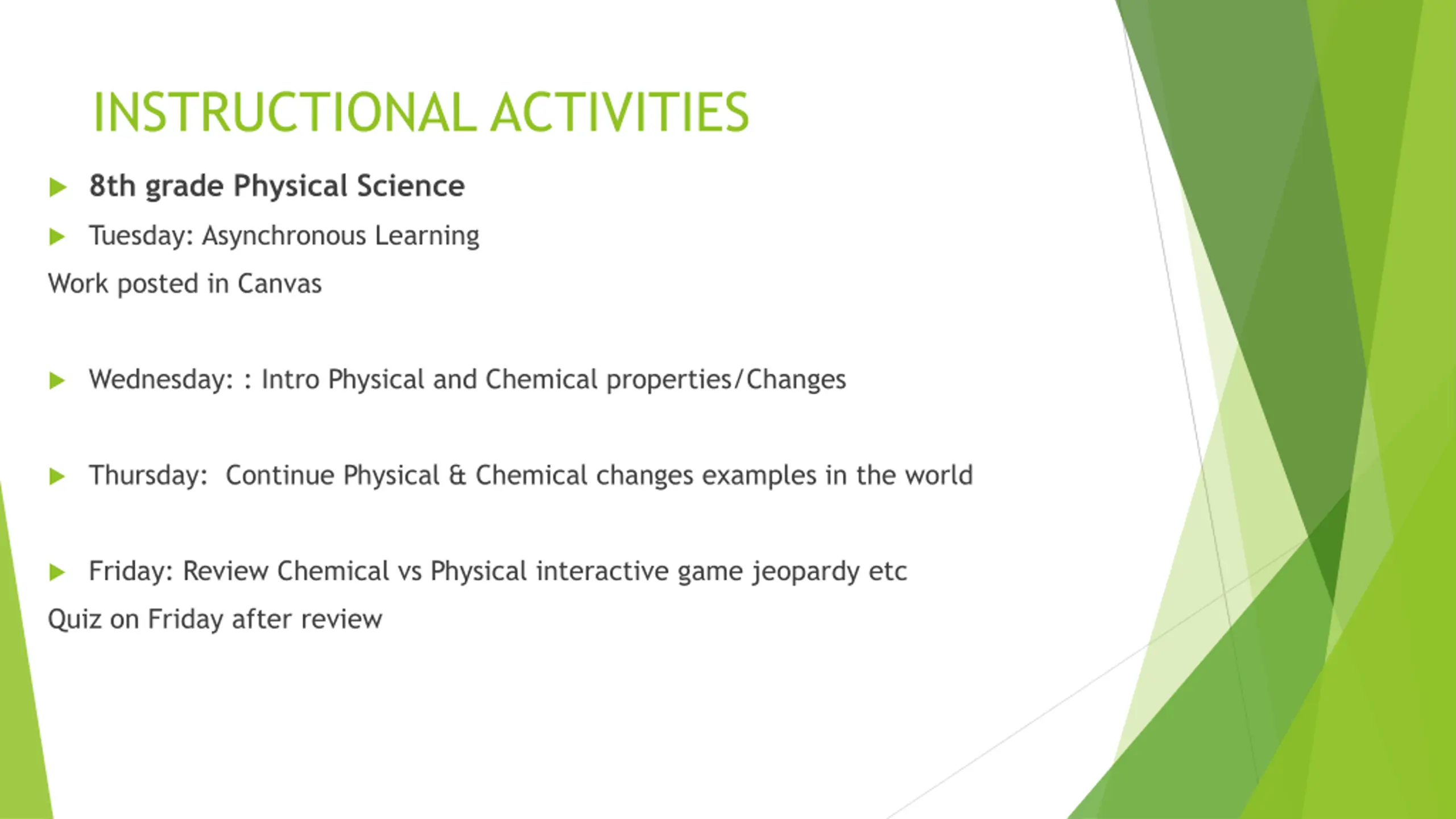 INSTRUCTIONAL ACTIVITIES

8th grade Physical Science

Tuesday: Asynchronous Learning

Work posted in Canvas

Wednesday: : Intro Physical and Chemical properties/Changes

Thursday: Continue Physical & Chemical changes examples in the world

Friday: Review Chemical vs Physical interactive game jeopardy etc

Quiz on Friday after review